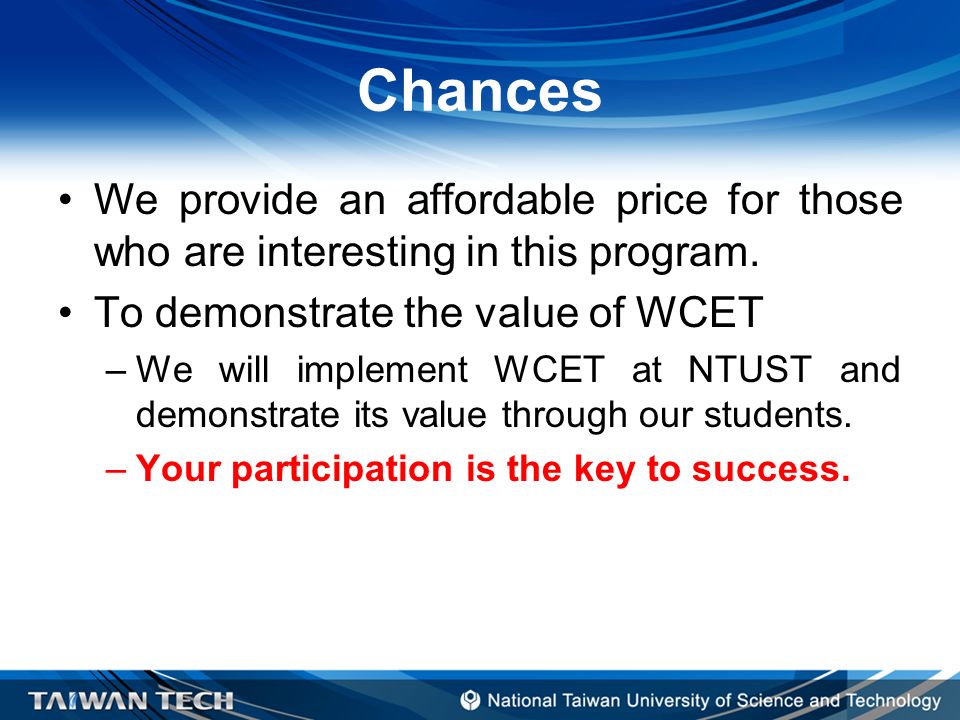 Chances

• We provide an affordable price for those who are interesting in this program.

• To demonstrate the value of WCET

– We will implement WCET at NTUST and demonstrate its value through our students.

– Your participation is the key to success.

TAIWAN TECH

National Taiwan University of Science and Technology